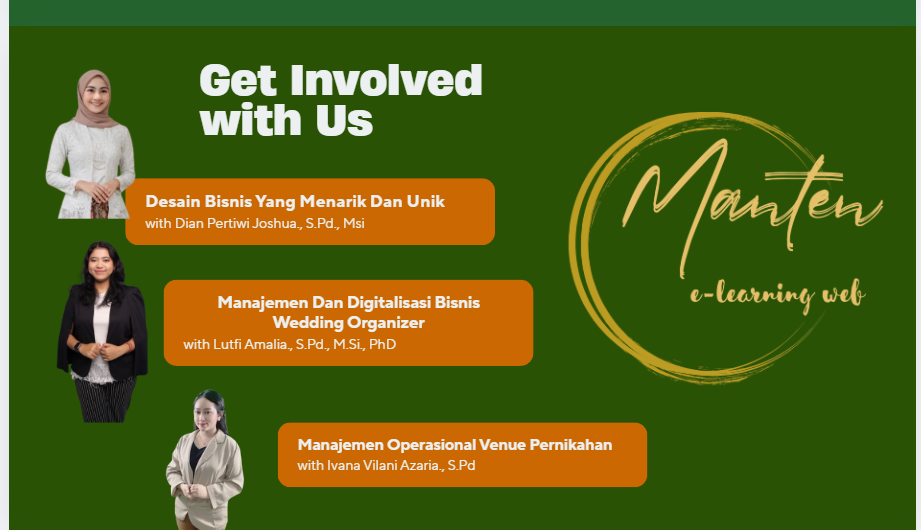 Get Involved with Us

Desain Bisnis Yang Menarik Dan Unik
with Dian Pertiwi Joshua., S.Pd., Msi

Manajemen Dan Digitalisasi Bisnis Wedding Organizer
with Lutfi Amalia., S.Pd., M.Si., PhD

Manajemen Operasional Venue Pernikahan
with Ivana Vilani Azaria., S.Pd

Manten
e-learning web